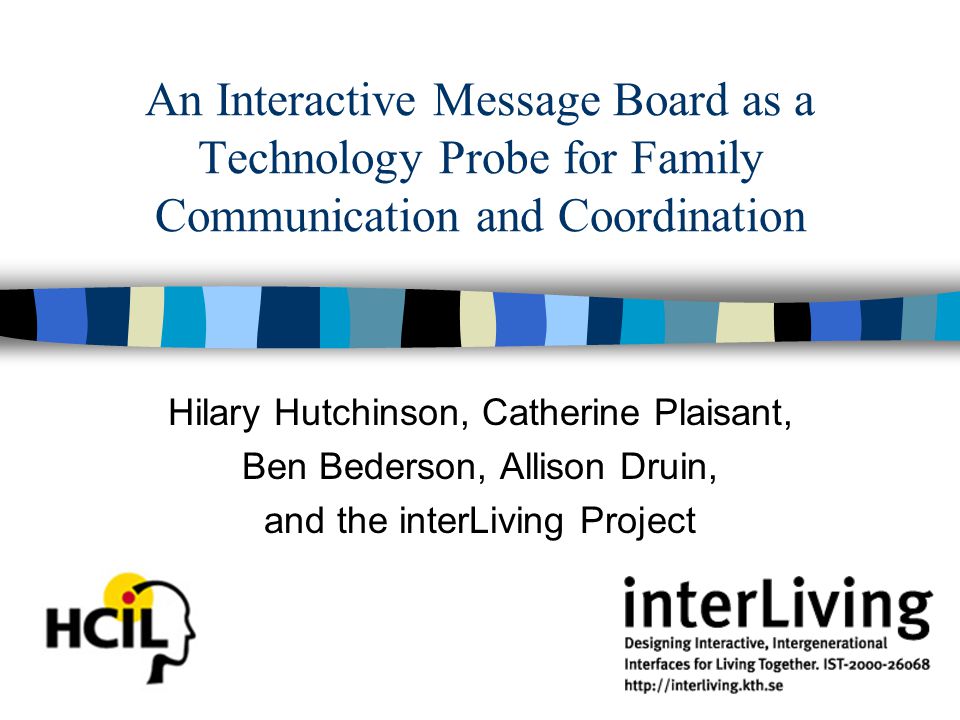 An Interactive Message Board as a Technology Probe for Family Communication and Coordination

Hilary Hutchinson, Catherine Plaisant, Ben Bederson, Allison Druin, and the interLiving Project

HCIL

interLiving
Designing Interactive, Intergenerational Interfaces for Living Together. IST-2000-26068
http://interliving.kth.se